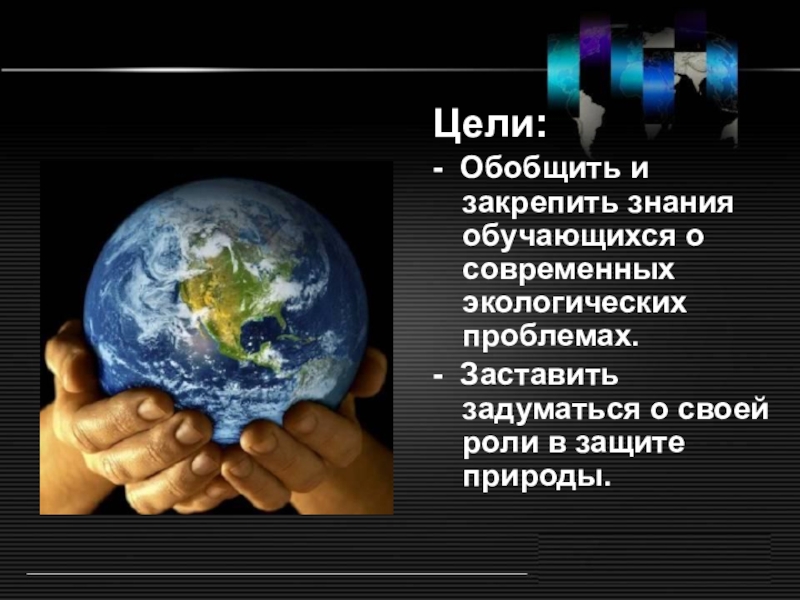 Цели:

- Обобщить и закрепить знания обучающихся о современных экологических проблемах.

- Заставить задуматься о своей роли в защите природы.